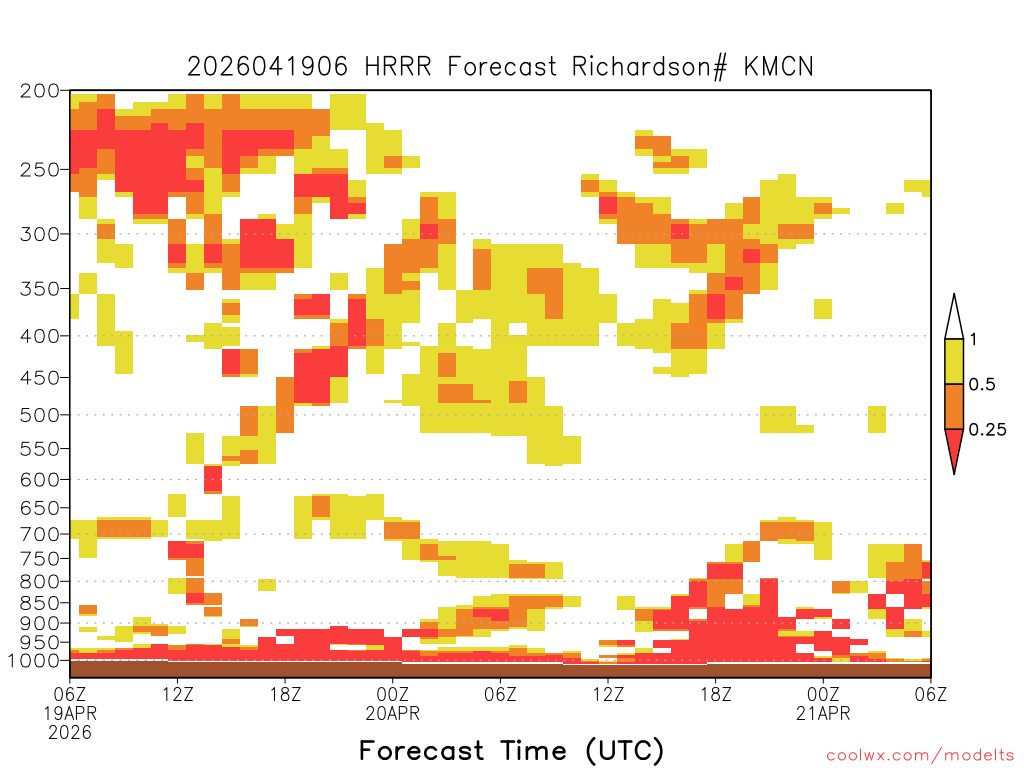 2026041906 HRRR Forecast Richardson# KMCN

200
250
300
350
400
450
500
550
600
650
700
750
800
850
900
950
1000

1
0.5
0.25

06Z
19APR
2026
12Z
18Z
00Z
20APR
06Z
12Z
18Z
00Z
21APR
06Z

Forecast Time (UTC)

coolwx.com/modelts